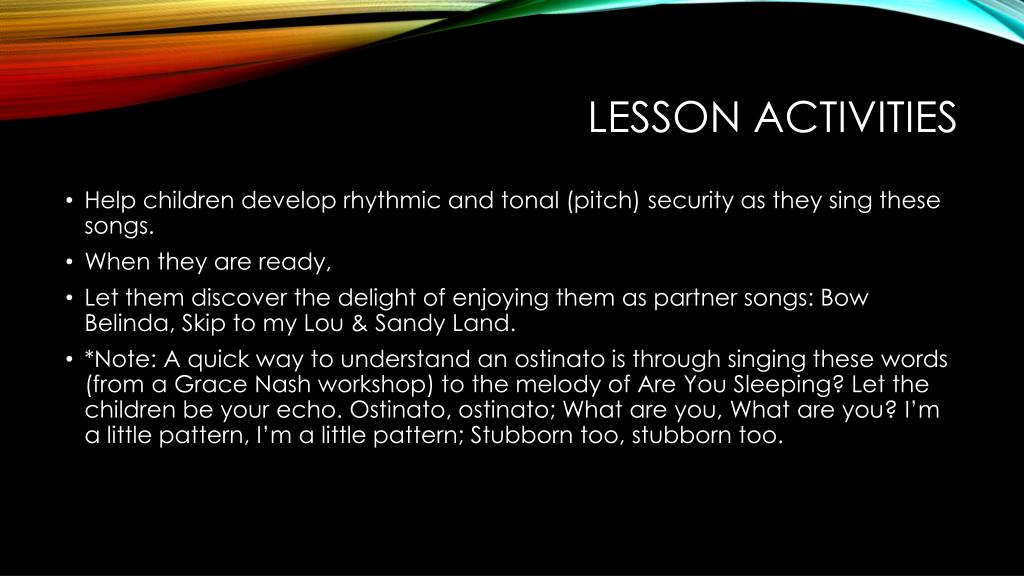 LESSON ACTIVITIES

• Help children develop rhythmic and tonal (pitch) security as they sing these songs.

• When they are ready,

• Let them discover the delight of enjoying them as partner songs: Bow Belinda, Skip to my Lou & Sandy Land.

• *Note: A quick way to understand an ostinato is through singing these words (from a Grace Nash workshop) to the melody of Are You Sleeping? Let the children be your echo. Ostinato, ostinato; What are you, What are you? I'm a little pattern, I'm a little pattern; Stubborn too, stubborn too.